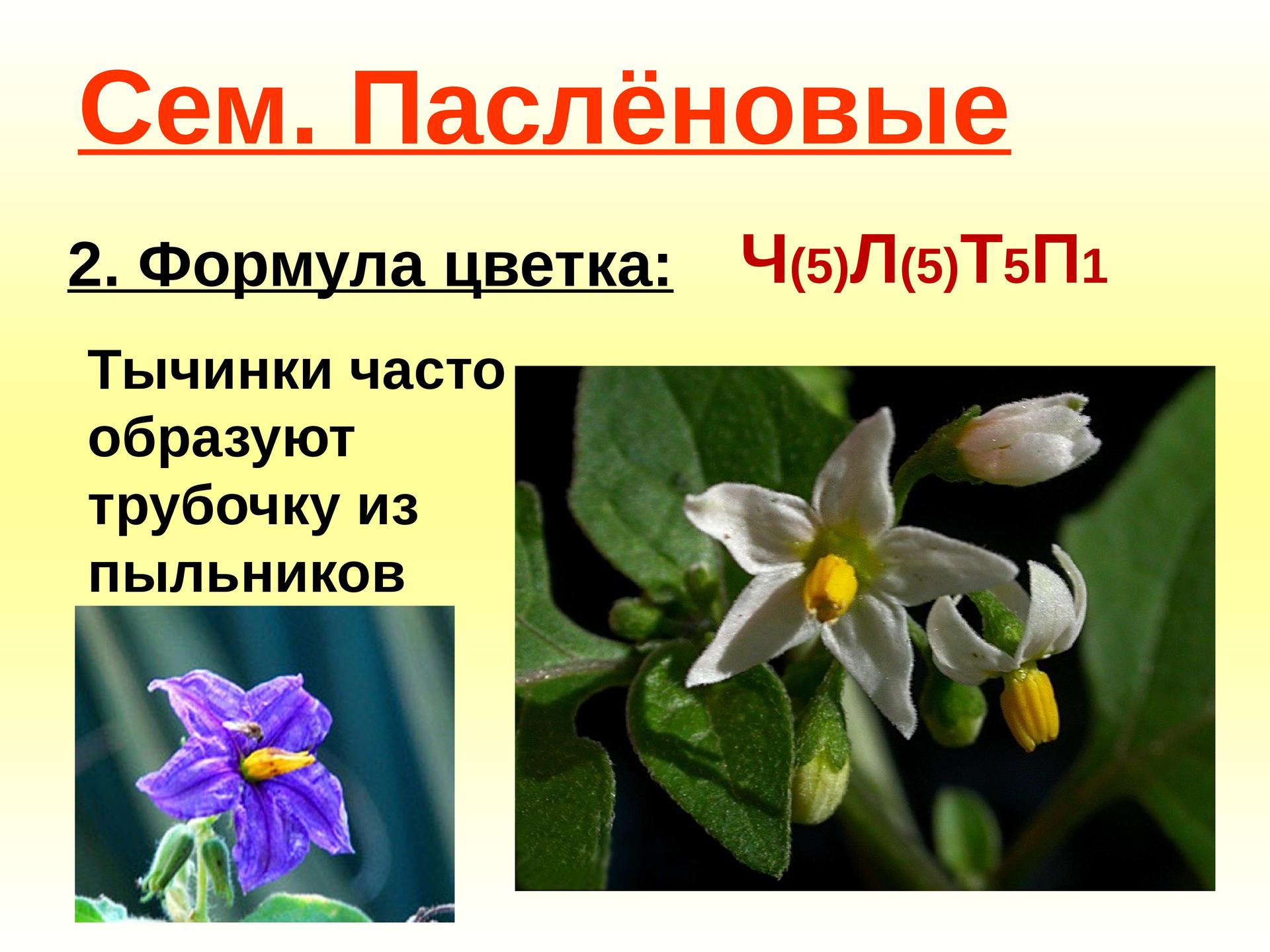 Сем. Паслёновые

2. Формула цветка: $Ч_{(5)}Л_{(5)}Т_5П_1$

Тычинки часто образуют трубочку из пыльников